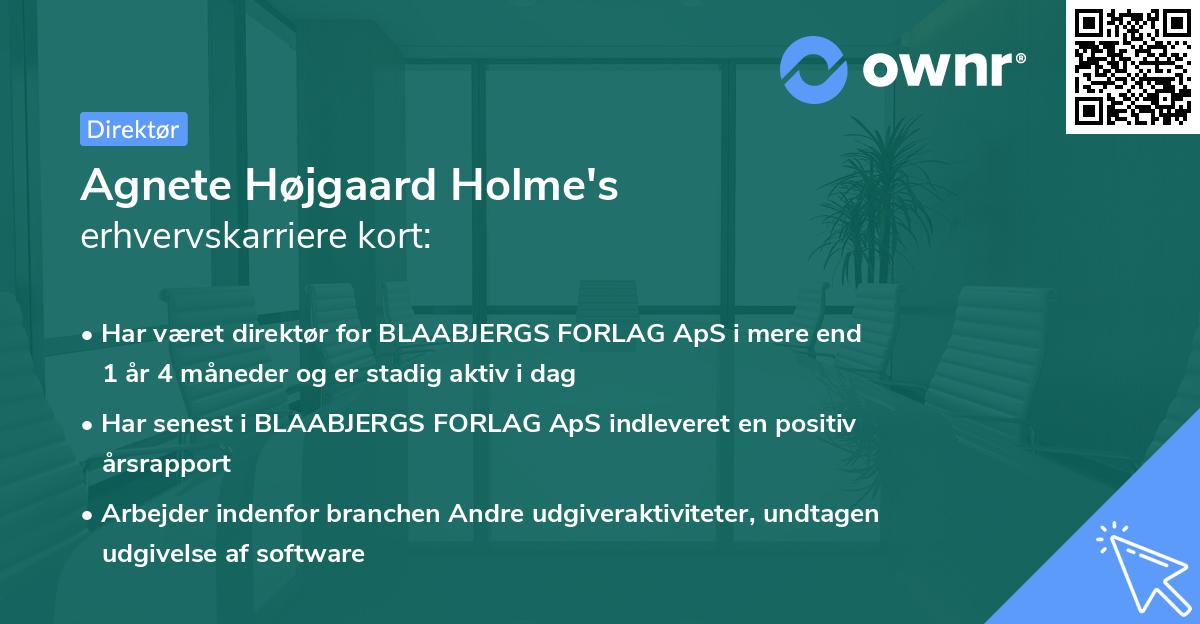 ownr®

Direktør

Agnete Højgaard Holme's
erhvervskarriere kort:

• Har været direktør for BLAABJERGS FORLAG ApS i mere end 1 år 4 måneder og er stadig aktiv i dag

• Har senest i BLAABJERGS FORLAG ApS indleveret en positiv årsrapport

• Arbejder indenfor branchen Andre udgiveraktiviteter, undtagen udgivelse af software